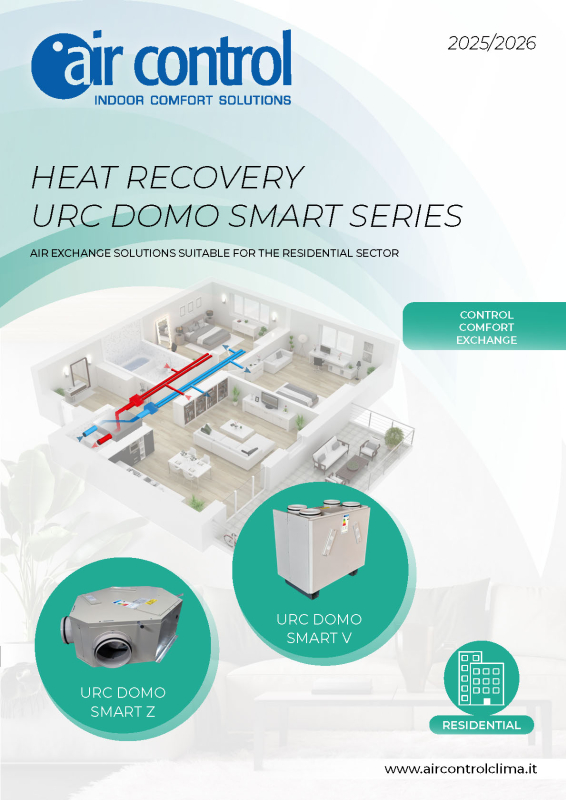 air control
INDOOR COMFORT SOLUTIONS

2025/2026

HEAT RECOVERY
URC DOMO SMART SERIES

AIR EXCHANGE SOLUTIONS SUITABLE FOR THE RESIDENTIAL SECTOR

CONTROL
COMFORT
EXCHANGE

URC DOMO SMART V

URC DOMO SMART Z

RESIDENTIAL

www.aircontrolclima.it